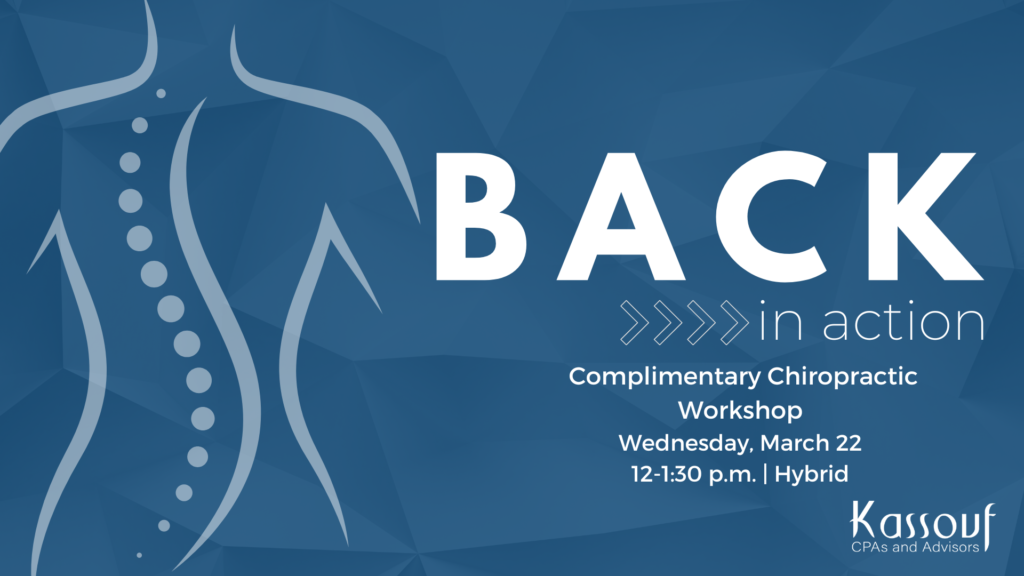 BACK

in action

Complimentary Chiropractic Workshop

Wednesday, March 22

12-1:30 p.m. | Hybrid

Kassouf
CPAs and Advisors